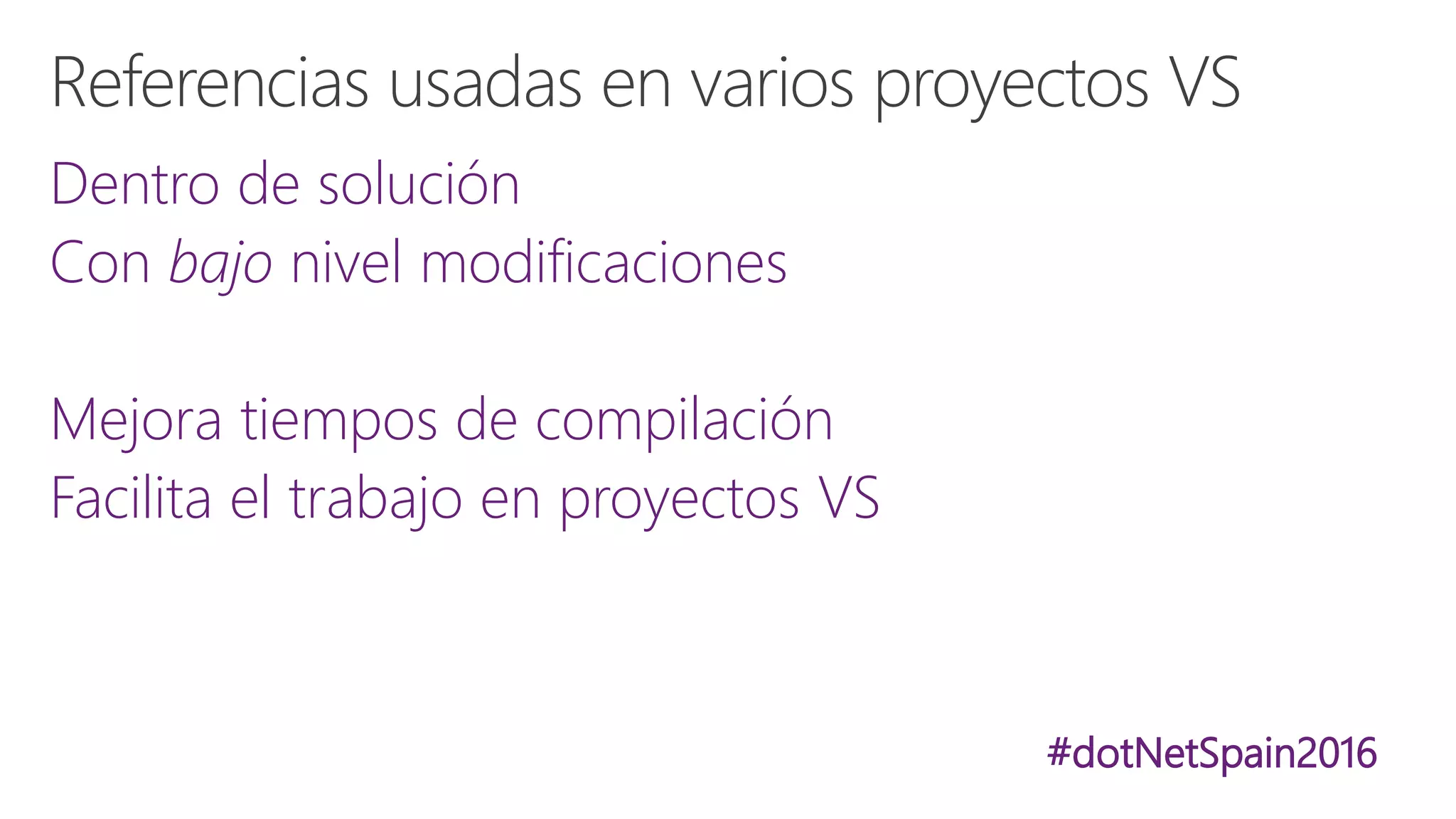 Referencias usadas en varios proyectos VS

Dentro de solución
Con bajo nivel modificaciones

Mejora tiempos de compilación
Facilita el trabajo en proyectos VS

#dotNetSpain2016